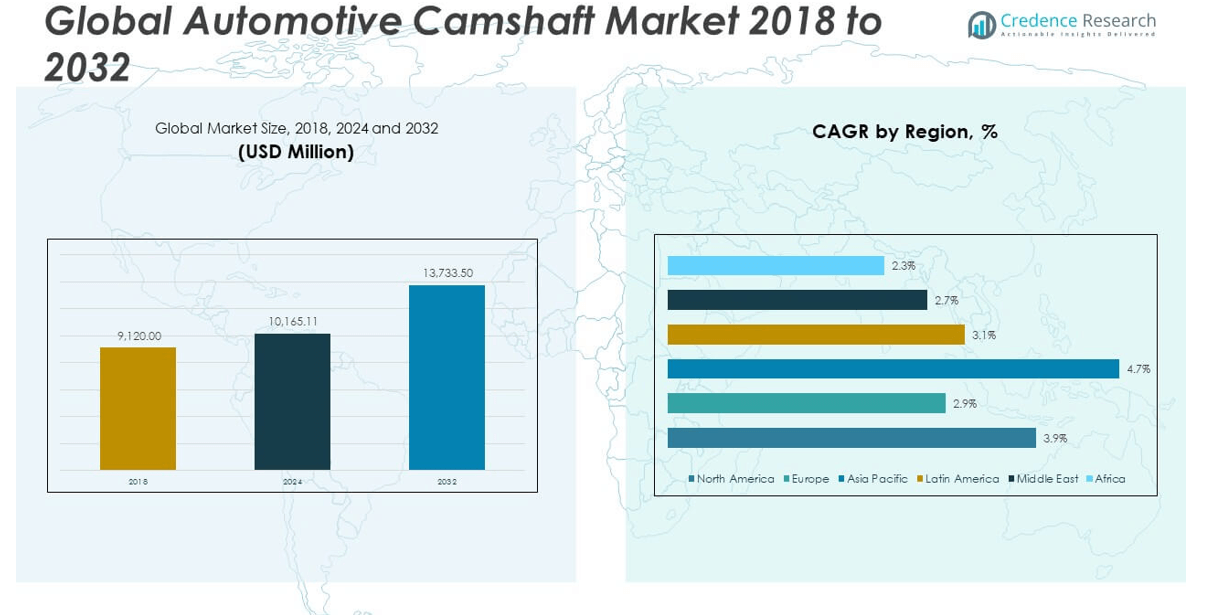 Global Automotive Camshaft Market 2018 to 2032

Credence Research
Actionable Insights Delivered

Global Market Size, 2018, 2024 and 2032
(USD Million)

9,120.00
10,165.11
13,733.50
2018
2024
2032

CAGR by Region, %

2.3%
2.7%
3.1%
4.7%
2.9%
3.9%

North America Europe Asia Pacific Latin America Middle East Africa